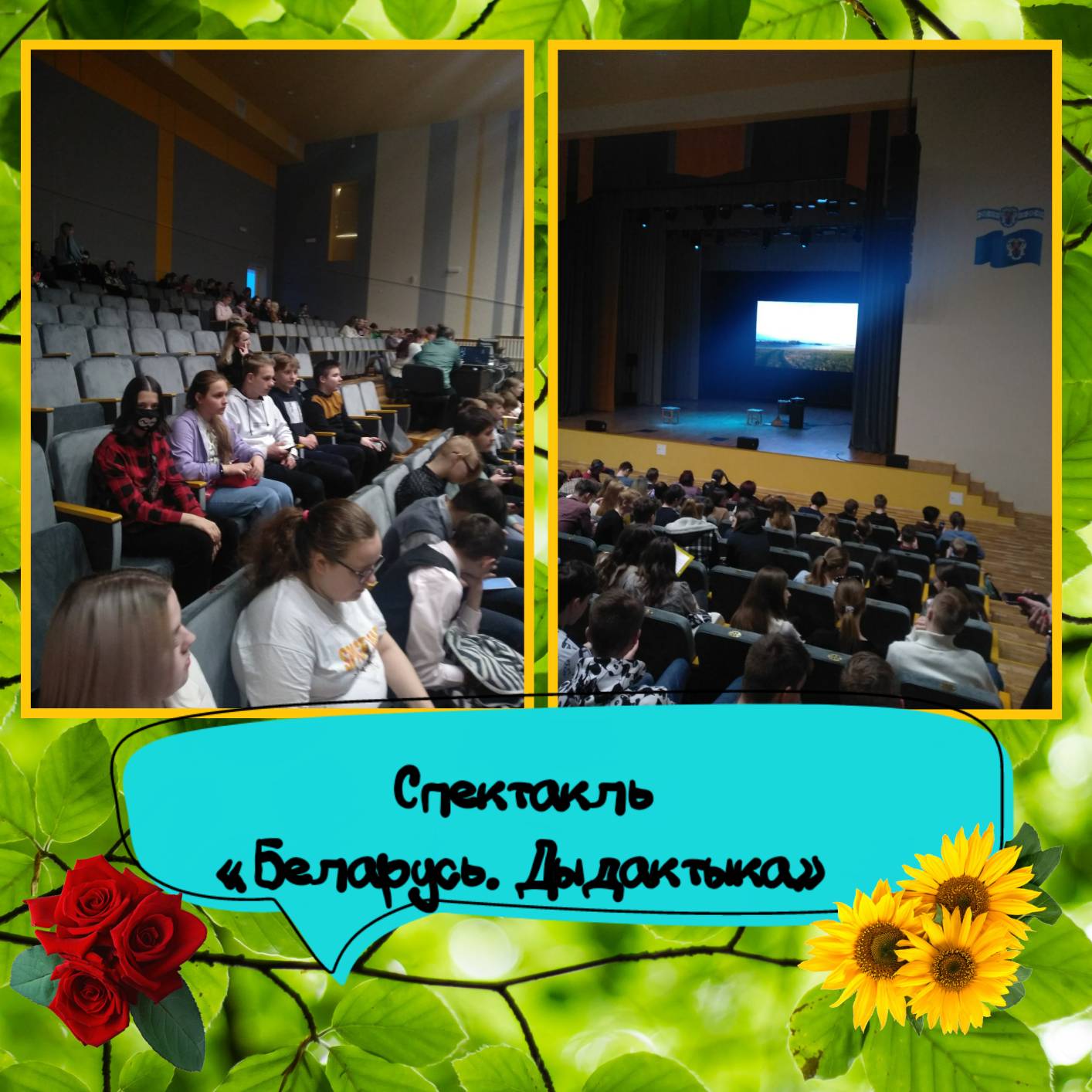 Спектакль
«Беларусь. Дыдактыка»